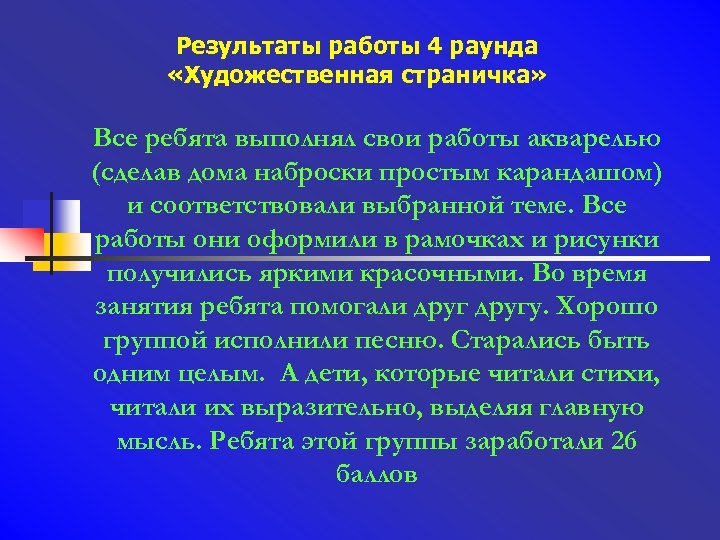 Результаты работы 4 раунда «Художественная страничка»

Все ребята выполнял свои работы акварелью (сделав дома наброски простым карандашом) и соответствовали выбранной теме. Все работы они оформили в рамочках и рисунки получились яркими красочными. Во время занятия ребята помогали друг другу. Хорошо группой исполнили песню. Старались быть одним целым. А дети, которые читали стихи, читали их выразительно, выделяя главную мысль. Ребята этой группы заработали 26 баллов